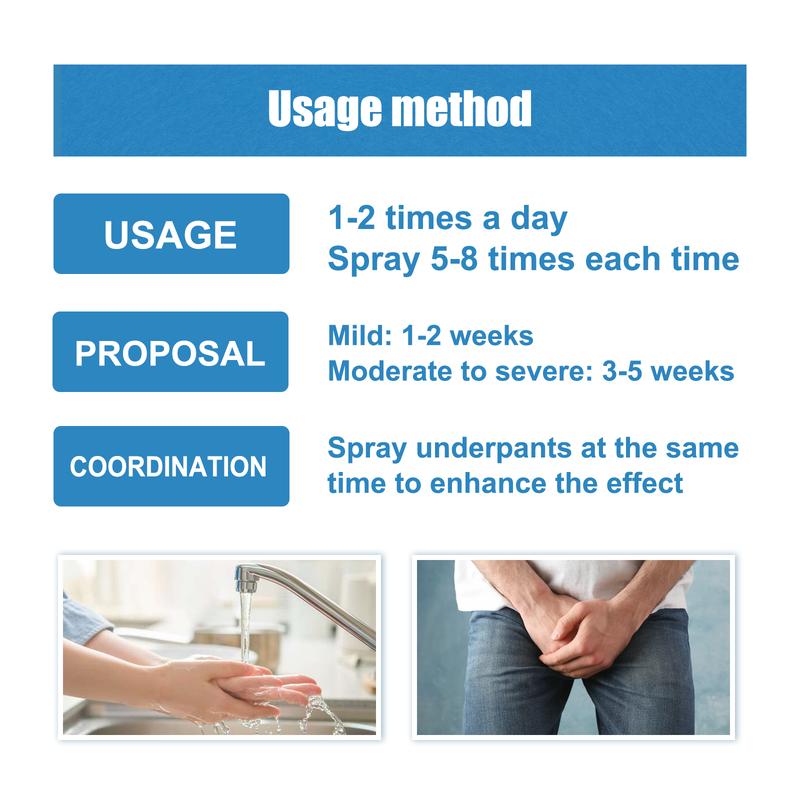 Usage method

USAGE

1-2 times a day
Spray 5-8 times each time

PROPOSAL

Mild: 1-2 weeks
Moderate to severe: 3-5 weeks

COORDINATION

Spray underpants at the same time to enhance the effect